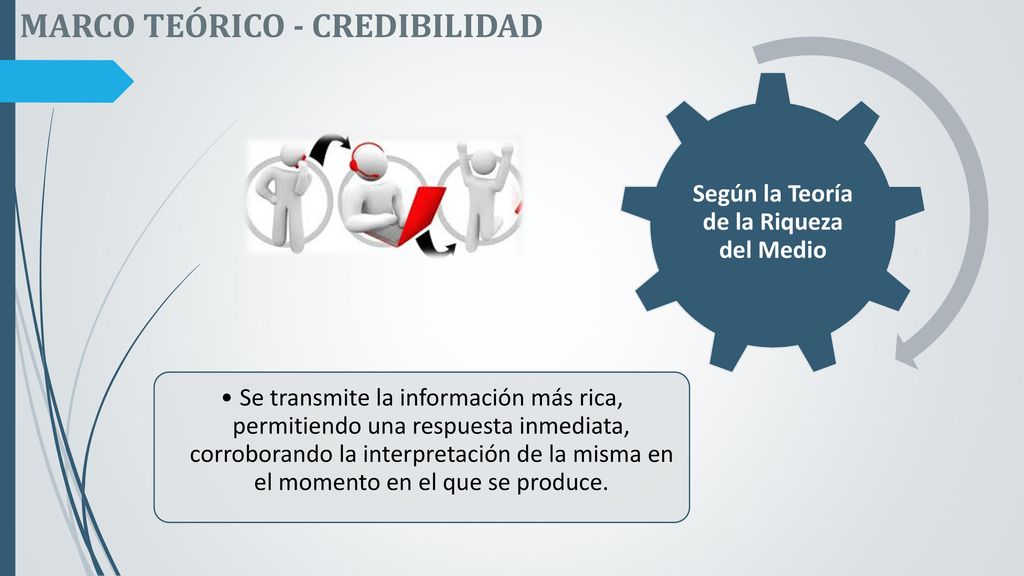 MARCO TEÓRICO - CREDIBILIDAD

Según la Teoría de la Riqueza del Medio

• Se transmite la información más rica, permitiendo una respuesta inmediata, corroborando la interpretación de la misma en el momento en el que se produce.